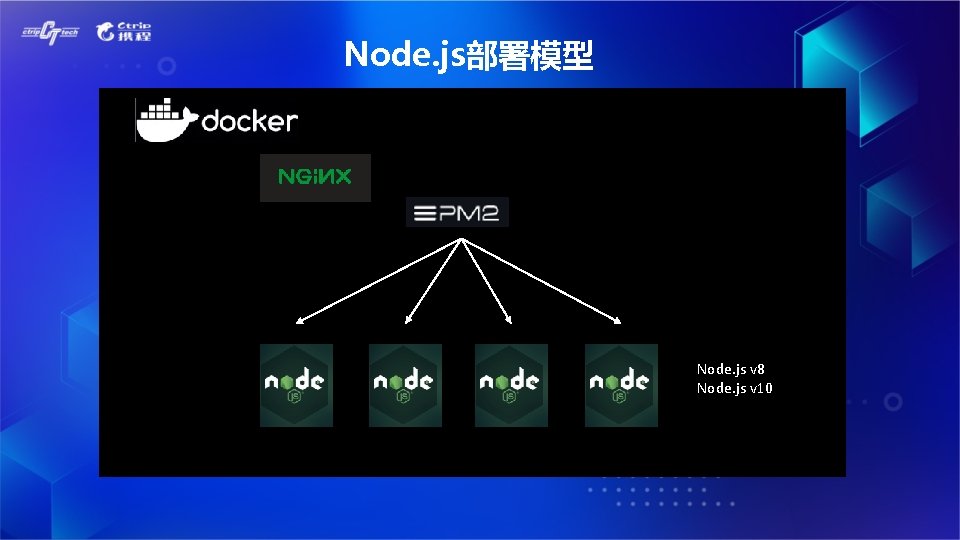 ctrip CT tech Ctrip 携程

Node.js部署模型

docker

NGINX

PM2

node JS

node JS

node JS

node JS

Node.js v8
Node.js v10